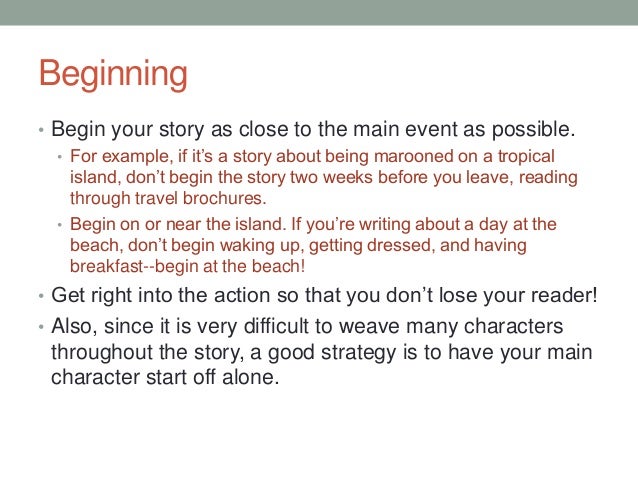 Beginning

• Begin your story as close to the main event as possible.
  • For example, if it's a story about being marooned on a tropical island, don't begin the story two weeks before you leave, reading through travel brochures.
  • Begin on or near the island. If you're writing about a day at the beach, don't begin waking up, getting dressed, and having breakfast--begin at the beach!
• Get right into the action so that you don't lose your reader!
• Also, since it is very difficult to weave many characters throughout the story, a good strategy is to have your main character start off alone.